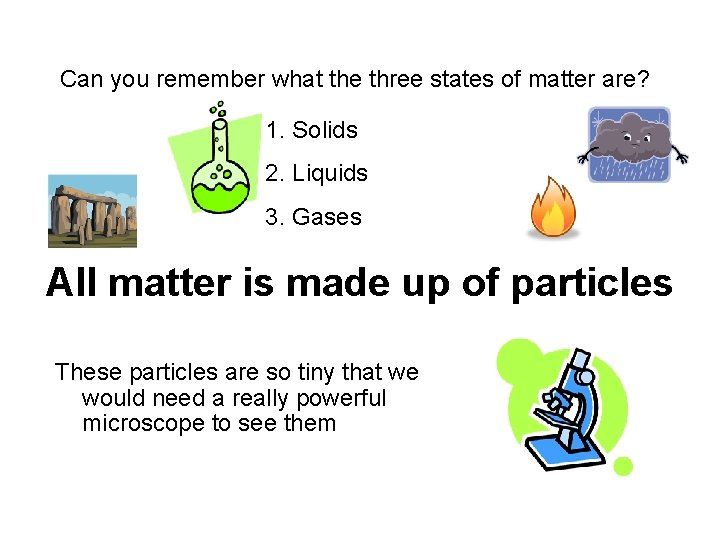 Can you remember what the three states of matter are?

1. Solids
2. Liquids
3. Gases

All matter is made up of particles

These particles are so tiny that we would need a really powerful microscope to see them